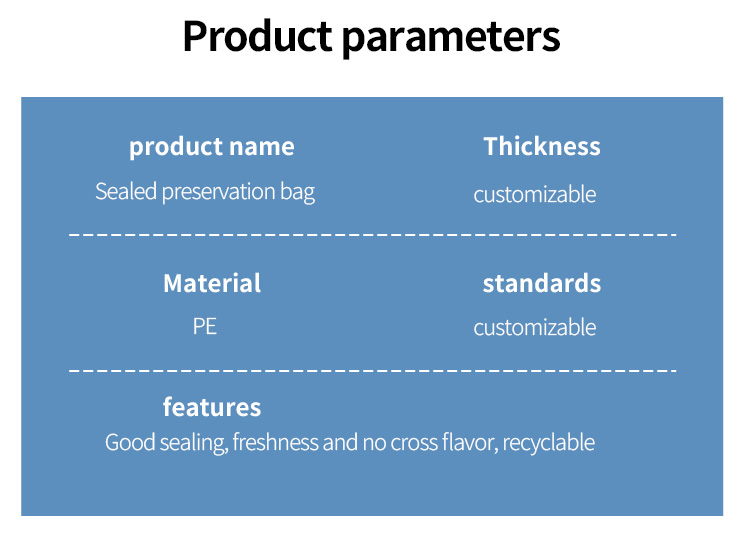 Product parameters

product name
Sealed preservation bag

Thickness
customizable

Material
PE

standards
customizable

features
Good sealing, freshness and no cross flavor, recyclable